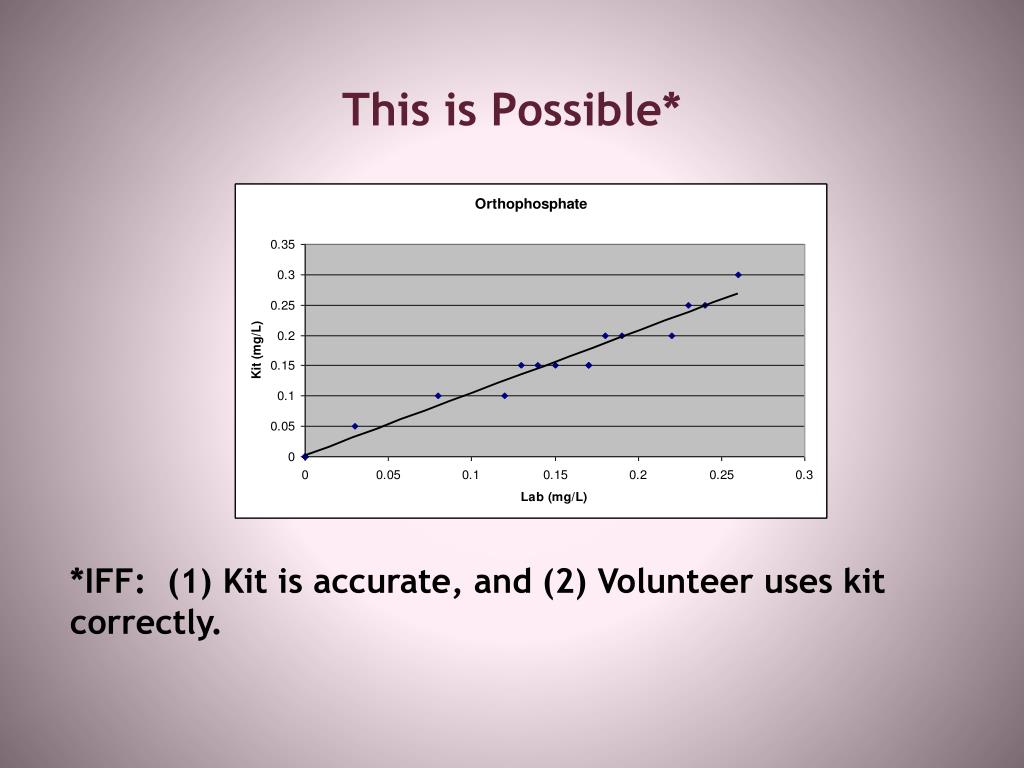 This is Possible*

Orthophosphate

Kit (mg/L)

0.35
0.3
0.25
0.2
0.15
0.1
0.05
0

0
0.05
0.1
0.15
0.2
0.25
0.3

Lab (mg/L)

*IFF: (1) Kit is accurate, and (2) Volunteer uses kit correctly.